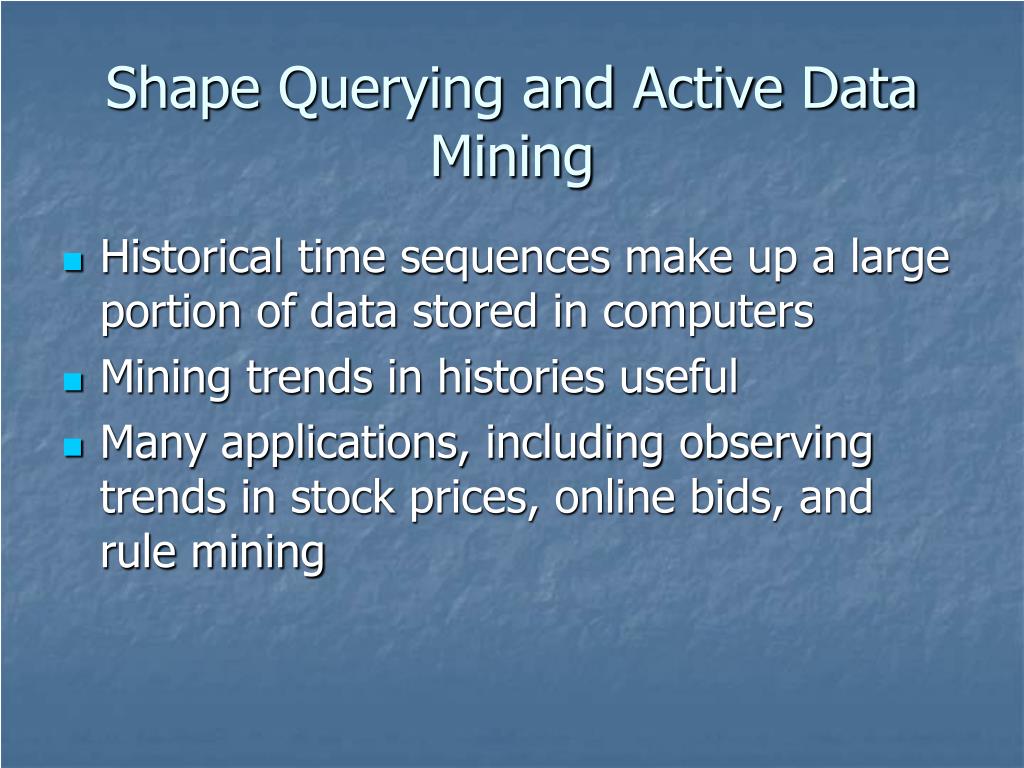 Shape Querying and Active Data Mining

Historical time sequences make up a large portion of data stored in computers

Mining trends in histories useful

Many applications, including observing trends in stock prices, online bids, and rule mining